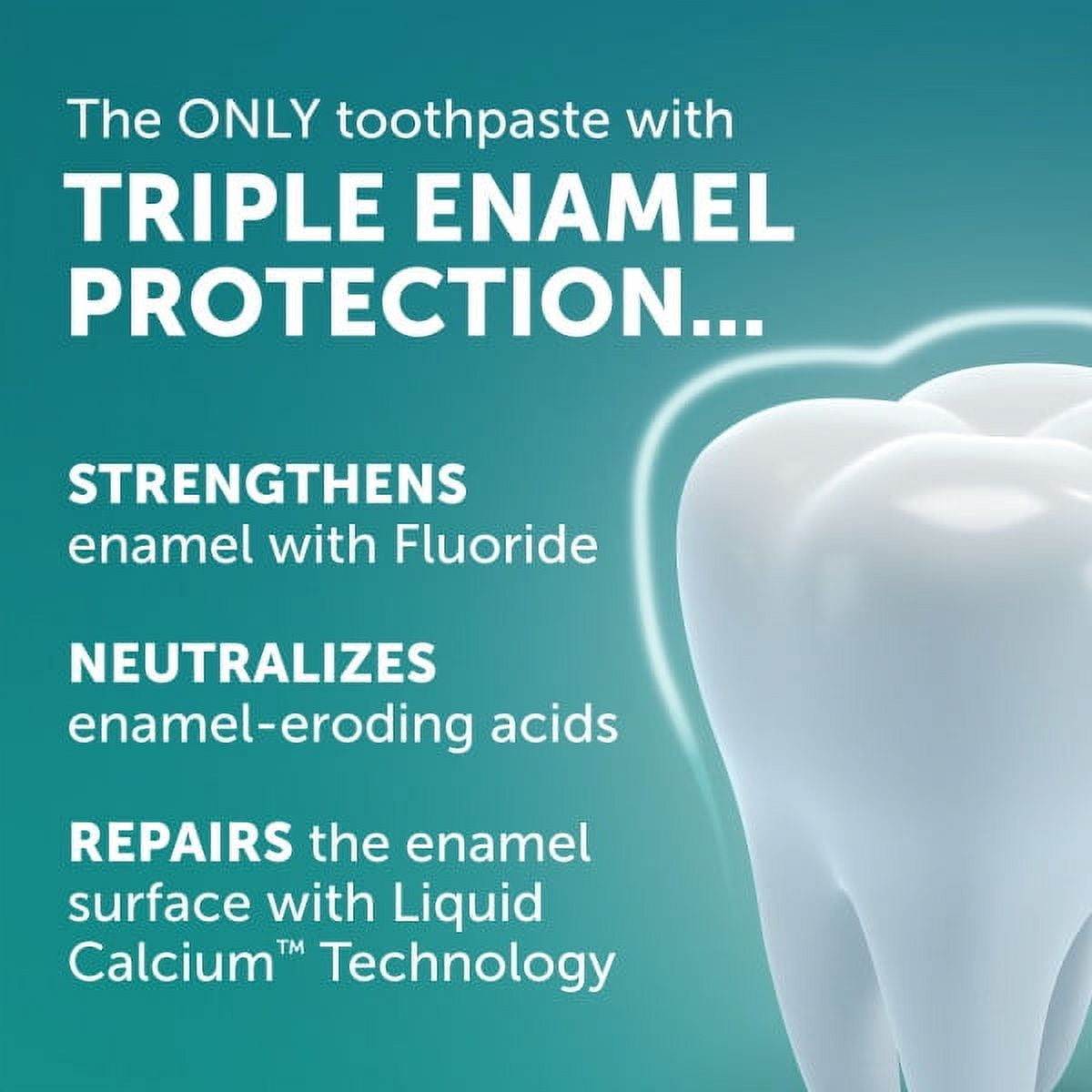 The ONLY toothpaste with
TRIPLE ENAMEL PROTECTION...

STRENGTHENS
enamel with Fluoride

NEUTRALIZES
enamel-eroding acids

REPAIRS the enamel surface with Liquid Calcium™ Technology